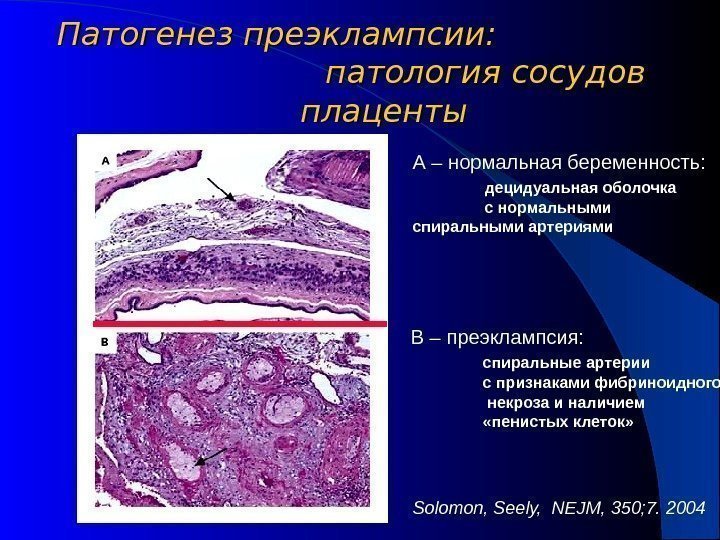 Патогенез преэклампсии: патология сосудов плаценты

A

B

А – нормальная беременность:
децидуальная оболочка с нормальными спиральными артериями

В – преэклампсия:
спиральные артерии с признаками фибриноидного некроза и наличием «пенистых клеток»

Solomon, Seely, NEJM, 350;7. 2004